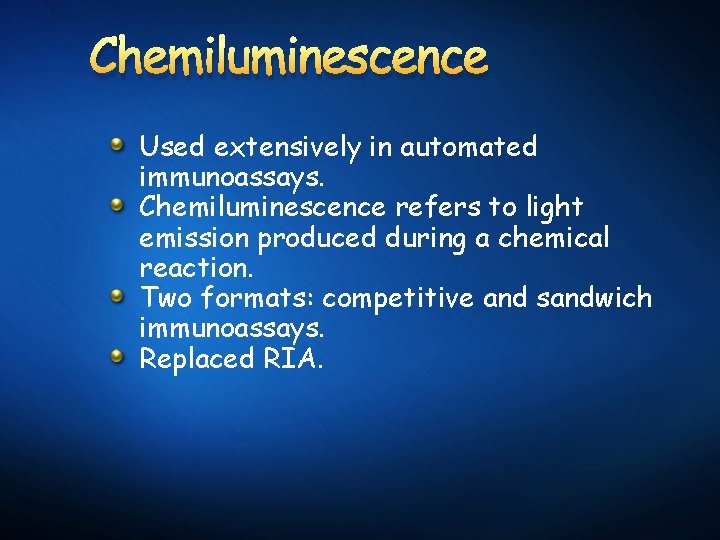 Chemiluminescence

- Used extensively in automated immunoassays.
- Chemiluminescence refers to light emission produced during a chemical reaction.
- Two formats: competitive and sandwich immunoassays.
- Replaced RIA.